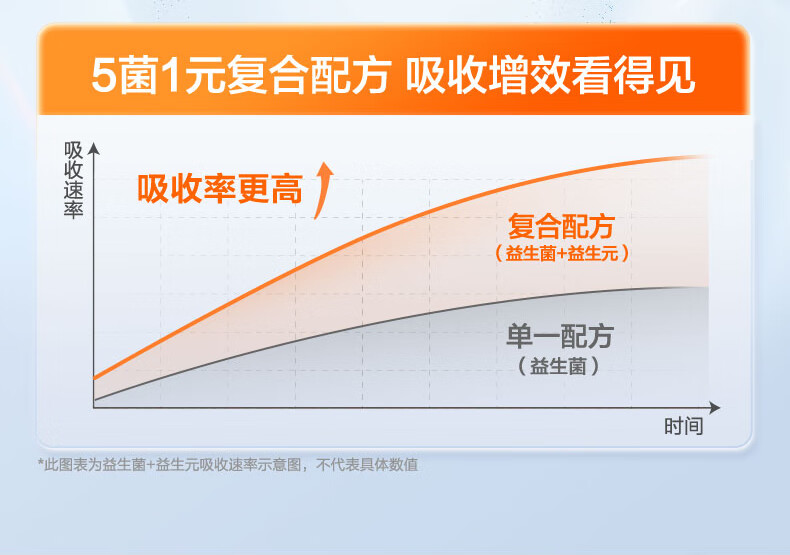 5菌1元复合配方 吸收增效看得见

吸收速率

吸收率更高

复合配方
（益生菌+益生元）

单一配方
（益生菌）

时间

*此图表为益生菌+益生元吸收速率示意图，不代表具体数值